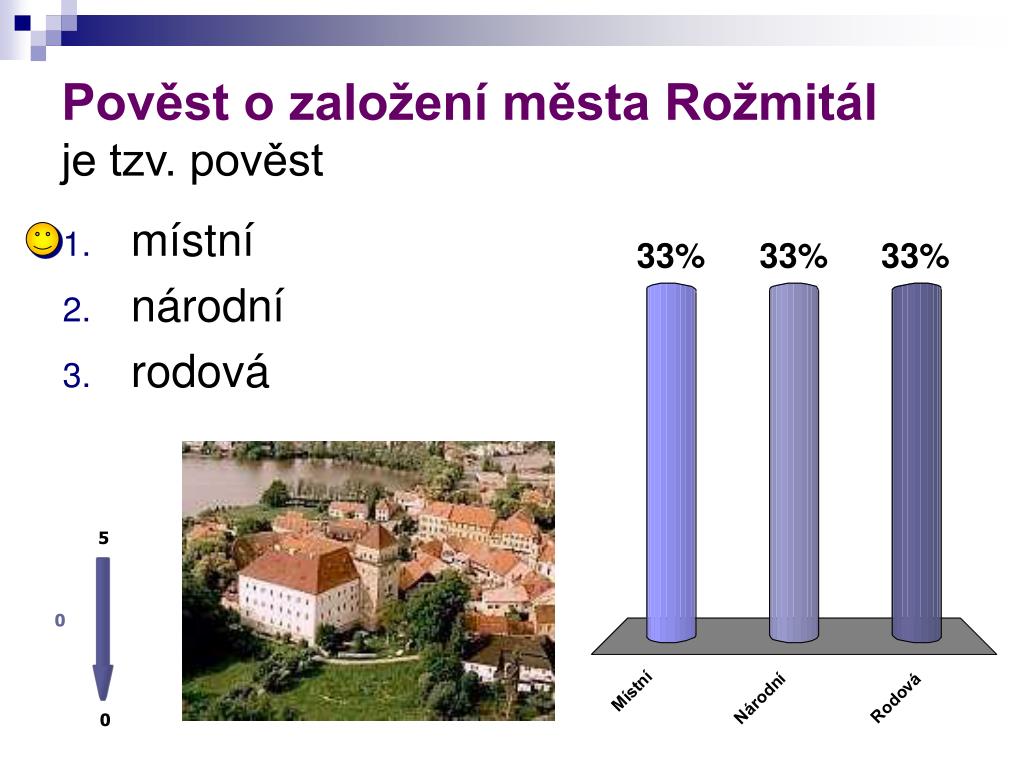 Pověst o založení města Rožmitál
je tzv. pověst

1. místní
2. národní
3. rodová

5

0

0

33%
33%
33%

Místní
Národní
Rodová